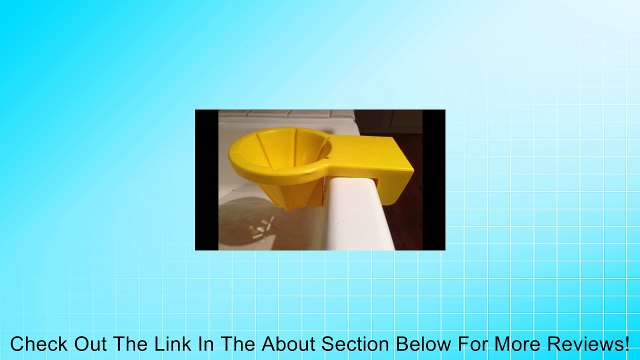 Check Out The Link In The About Section Below For More Reviews!